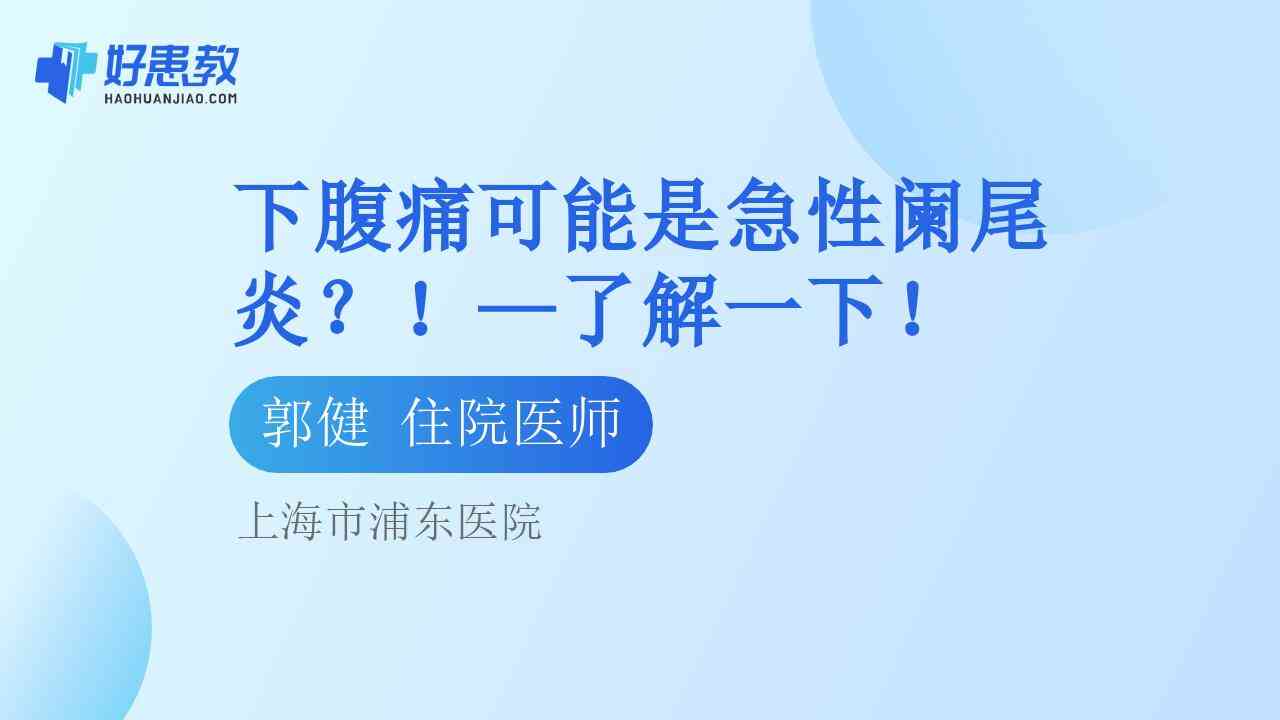 好患教
HAOHUANJIAO.COM

下腹痛可能是急性阑尾炎？！一了解一下！

郭健 住院医师

上海市浦东医院